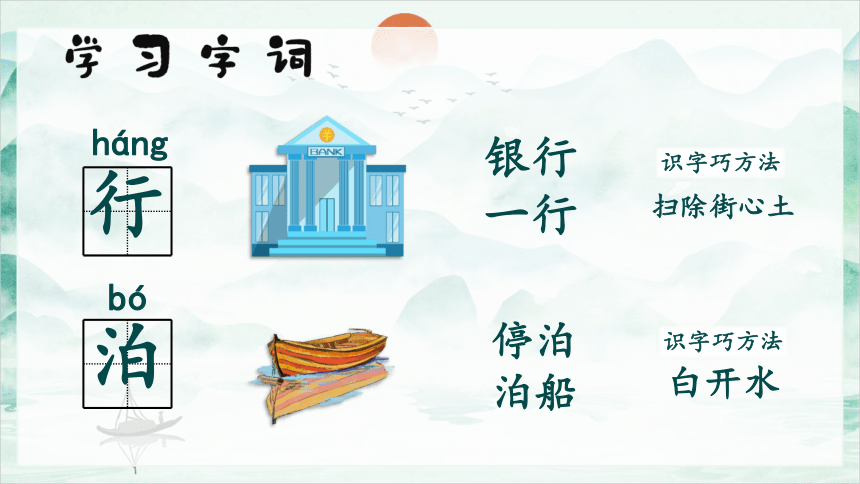 学习字词

háng
行

BANK

银行
一行

识字巧方法
扫除街心土

bó
泊

停泊
泊船

识字巧方法
白开水

1